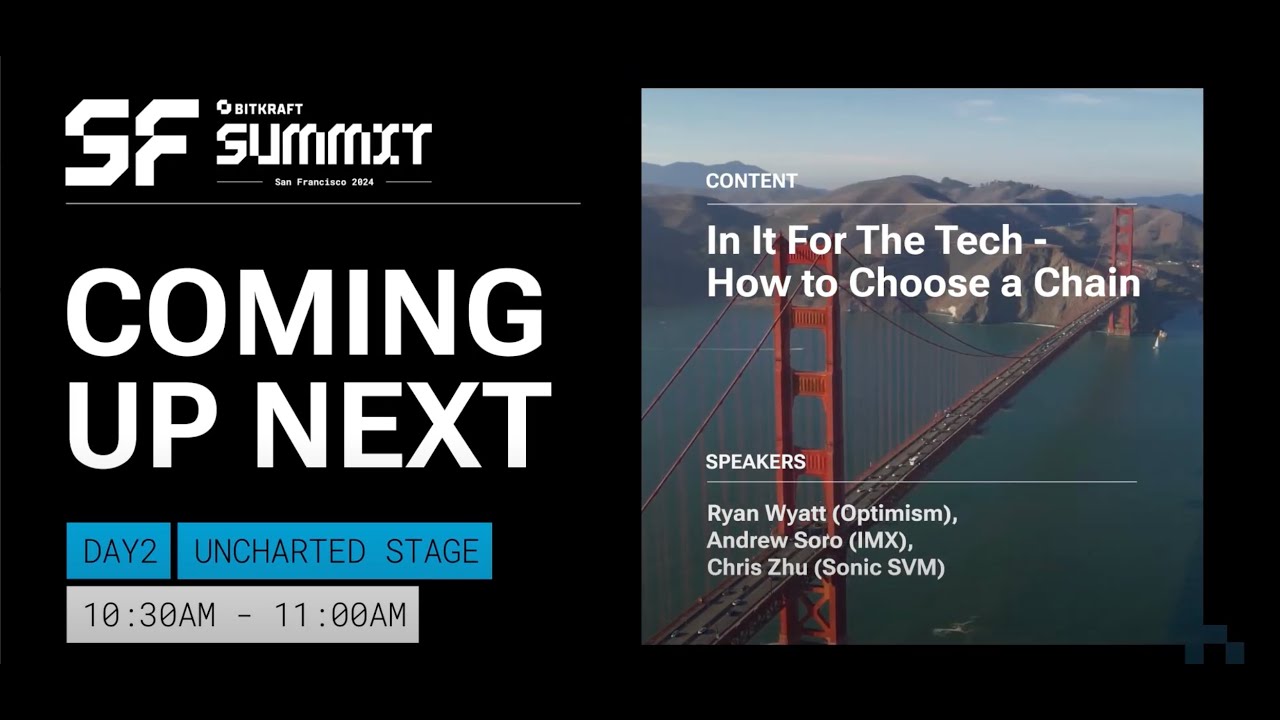 SF BITKRAFT SUMMIT
San Francisco 2024

COMING UP NEXT

DAY2 UNCHARTED STAGE

10:30AM - 11:00AM

CONTENT

In It For The Tech - How to Choose a Chain

SPEAKERS

Ryan Wyatt (Optimism), Andrew Soro (IMX), Chris Zhu (Sonic SVM)